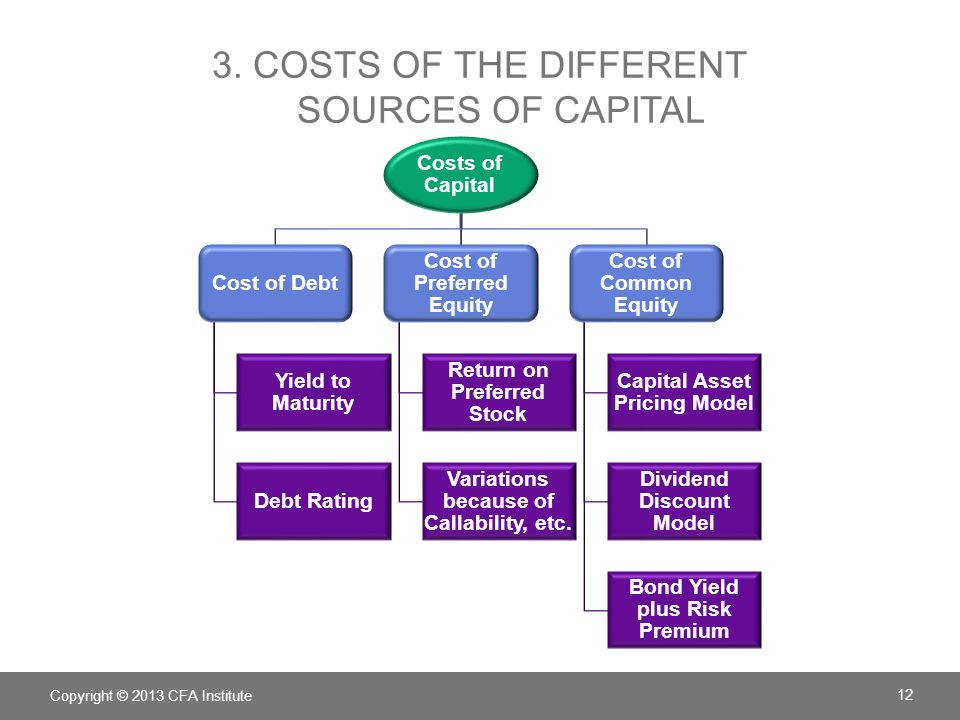 3. COSTS OF THE DIFFERENT SOURCES OF CAPITAL

Costs of Capital

Cost of Debt

Yield to Maturity

Debt Rating

Cost of Preferred Equity

Return on Preferred Stock

Variations because of Callability, etc.

Cost of Common Equity

Capital Asset Pricing Model

Dividend Discount Model

Bond Yield plus Risk Premium

Copyright © 2013 CFA Institute

12